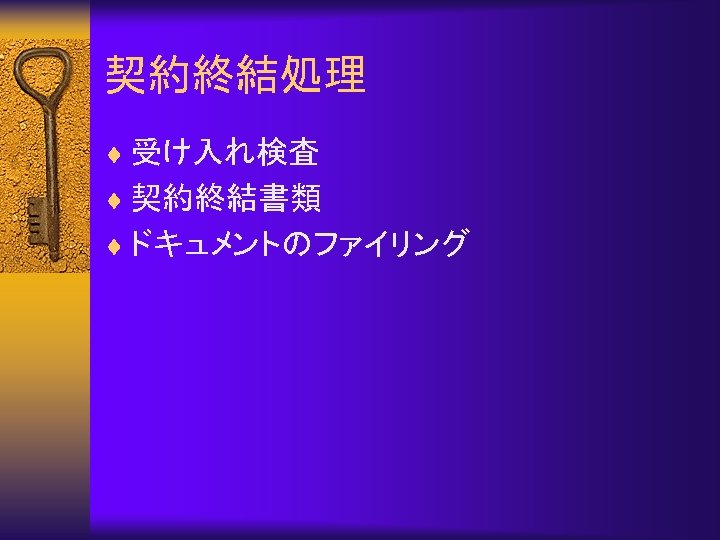 契約終結処理

♦ 受け入れ検査
♦ 契約終結書類
♦ ドキュメントのファイリング